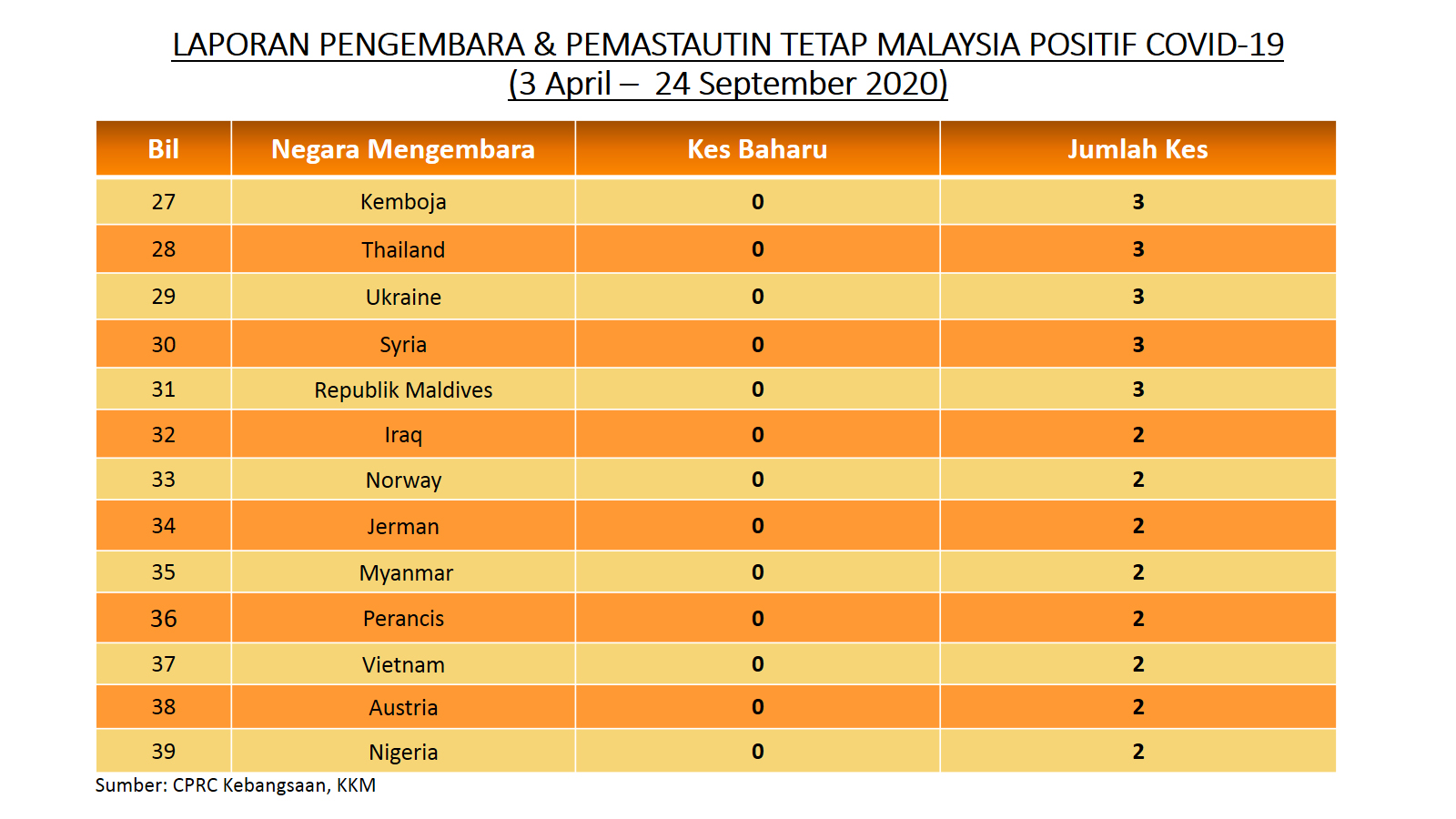 LAPORAN PENGEMBARA & PEMASTAUTIN TETAP MALAYSIA POSITIF COVID-19
(3 April – 24 September 2020)

| Bil | Negara Mengembara | Kes Baharu | Jumlah Kes |
|---|---|---|---|
| 27 | Kemboja | 0 | 3 |
| 28 | Thailand | 0 | 3 |
| 29 | Ukraine | 0 | 3 |
| 30 | Syria | 0 | 3 |
| 31 | Republik Maldives | 0 | 3 |
| 32 | Iraq | 0 | 2 |
| 33 | Norway | 0 | 2 |
| 34 | Jerman | 0 | 2 |
| 35 | Myanmar | 0 | 2 |
| 36 | Perancis | 0 | 2 |
| 37 | Vietnam | 0 | 2 |
| 38 | Austria | 0 | 2 |
| 39 | Nigeria | 0 | 2 |

Sumber: CPRC Kebangsaan, KKM